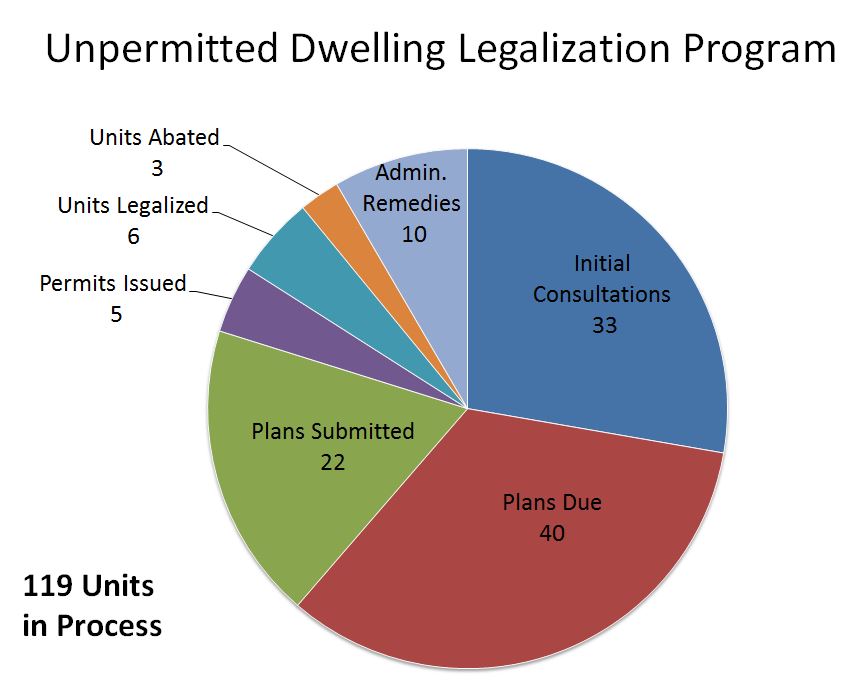 Unpermitted Dwelling Legalization Program

Units Abated
3

Units Legalized
6

Permits Issued
5

Admin.
Remedies
10

Initial
Consultations
33

Plans Submitted
22

Plans Due
40

119 Units
in Process